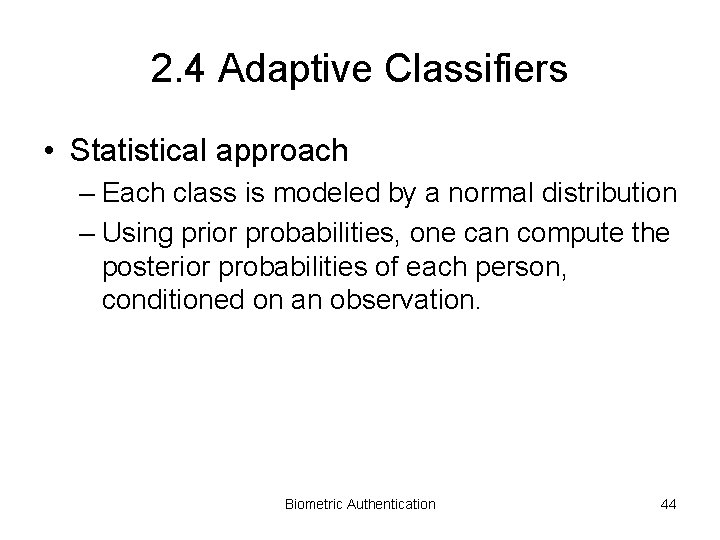 2.4 Adaptive Classifiers

• Statistical approach

– Each class is modeled by a normal distribution

– Using prior probabilities, one can compute the posterior probabilities of each person, conditioned on an observation.

Biometric Authentication

44